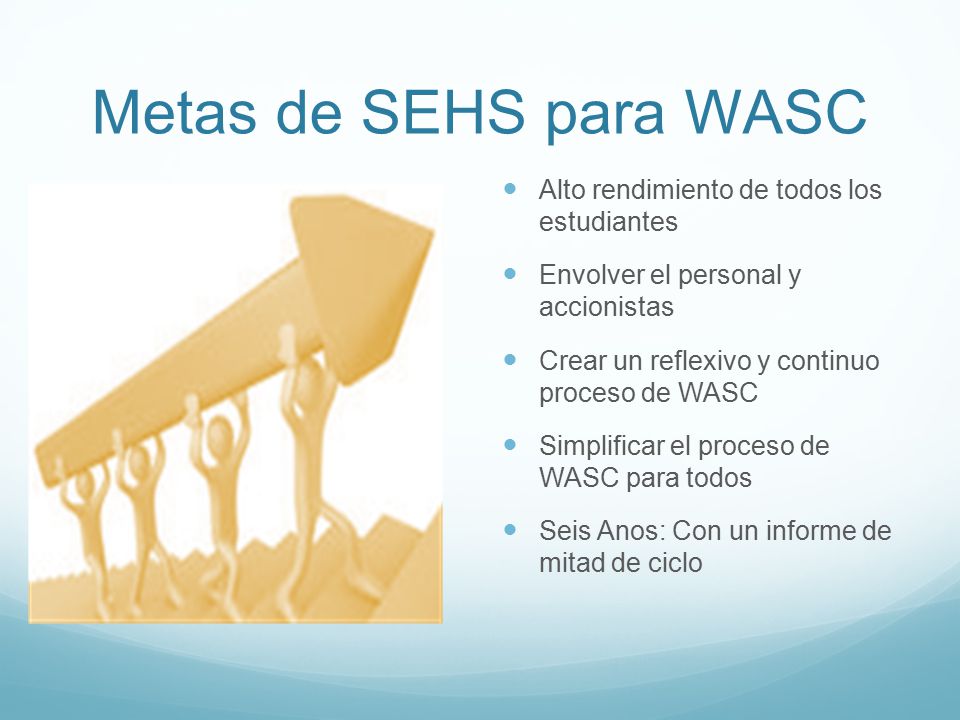 Metas de SEHS para WASC

- Alto rendimiento de todos los estudiantes
- Envolver el personal y accionistas
- Crear un reflexivo y continuo proceso de WASC
- Simplificar el proceso de WASC para todos
- Seis Anos: Con un informe de mitad de ciclo